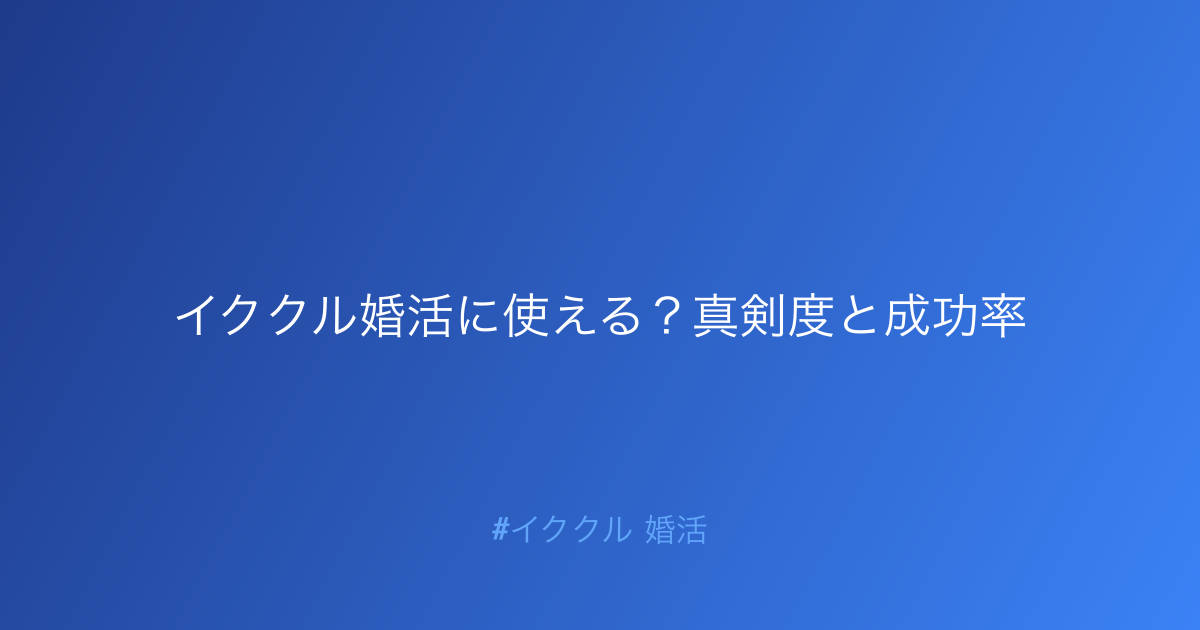 イククル婚活に使える？真剣度と成功率

#イククル 婚活